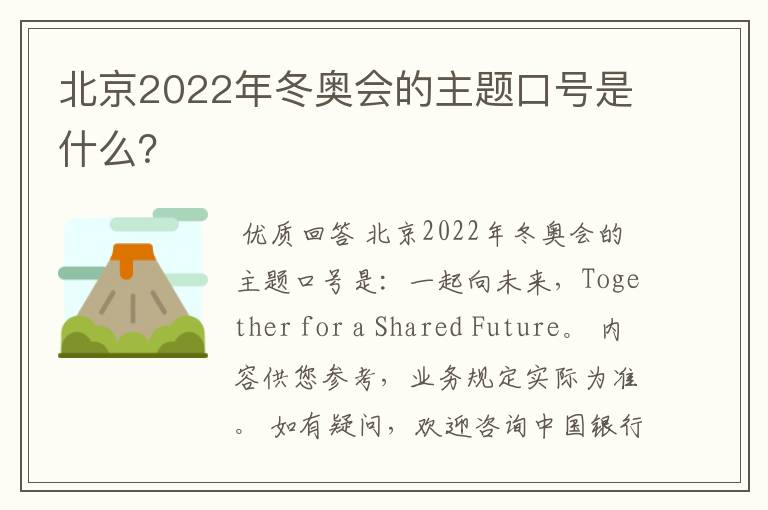 北京2022年冬奥会的主题口号是什么?

优质回答 北京2022年冬奥会的主题口号是：一起向未来，Together for a Shared Future。 内容供您参考，业务规定实际为准。 如有疑问，欢迎咨询中国银行